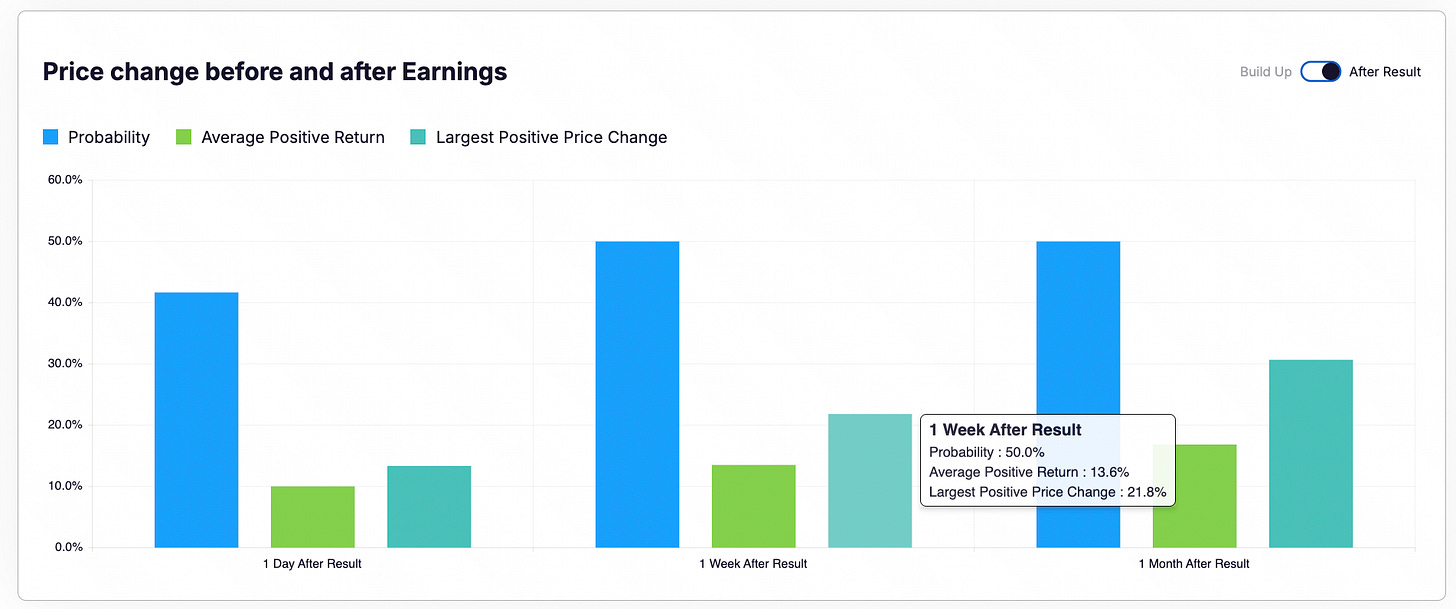 Price change before and after Earnings

Build Up After Result

Probability Average Positive Return Largest Positive Price Change

60.0%
50.0%
40.0%
30.0%
20.0%
10.0%
0.0%

1 Week After Result
Probability : 50.0%
Average Positive Return : 13.6%
Largest Positive Price Change : 21.8%

1 Day After Result 1 Week After Result 1 Month After Result